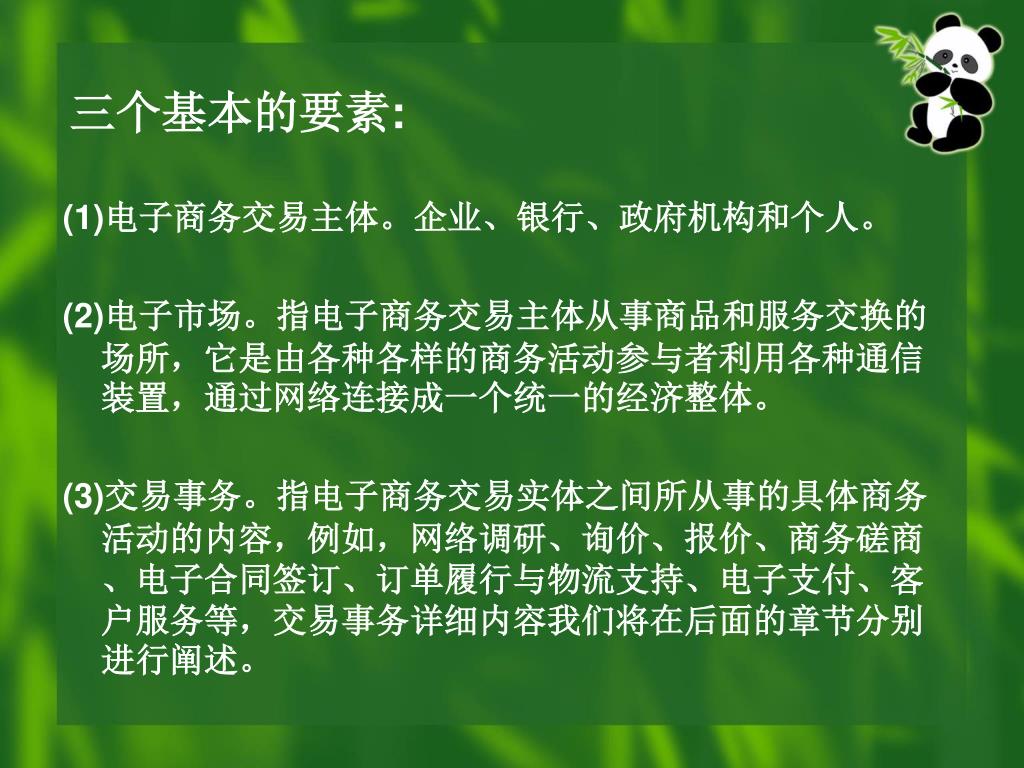 三个基本的要素:

(1)电子商务交易主体。企业、银行、政府机构和个人。

(2)电子市场。指电子商务交易主体从事商品和服务交换的场所，它是由各种各样的商务活动参与者利用各种通信装置，通过网络连接成一个统一的经济整体。

(3)交易事务。指电子商务交易实体之间所从事的具体商务活动的内容，例如，网络调研、询价、报价、商务磋商、电子合同签订、订单履行与物流支持、电子支付、客户服务等，交易事务详细内容我们将在后面的章节分别进行阐述。